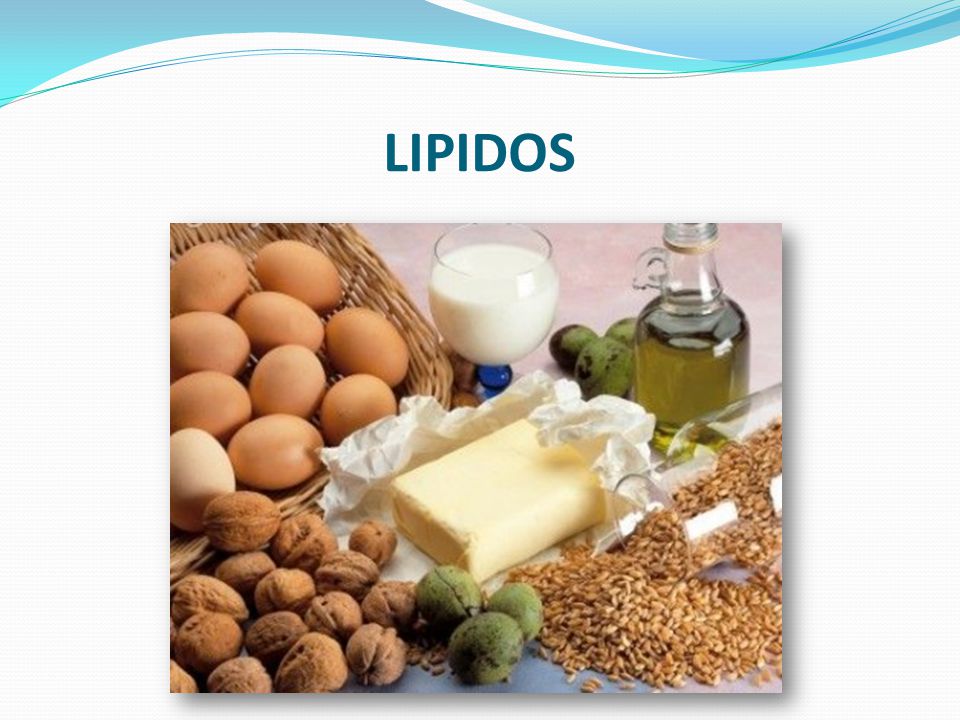 LIPIDOS